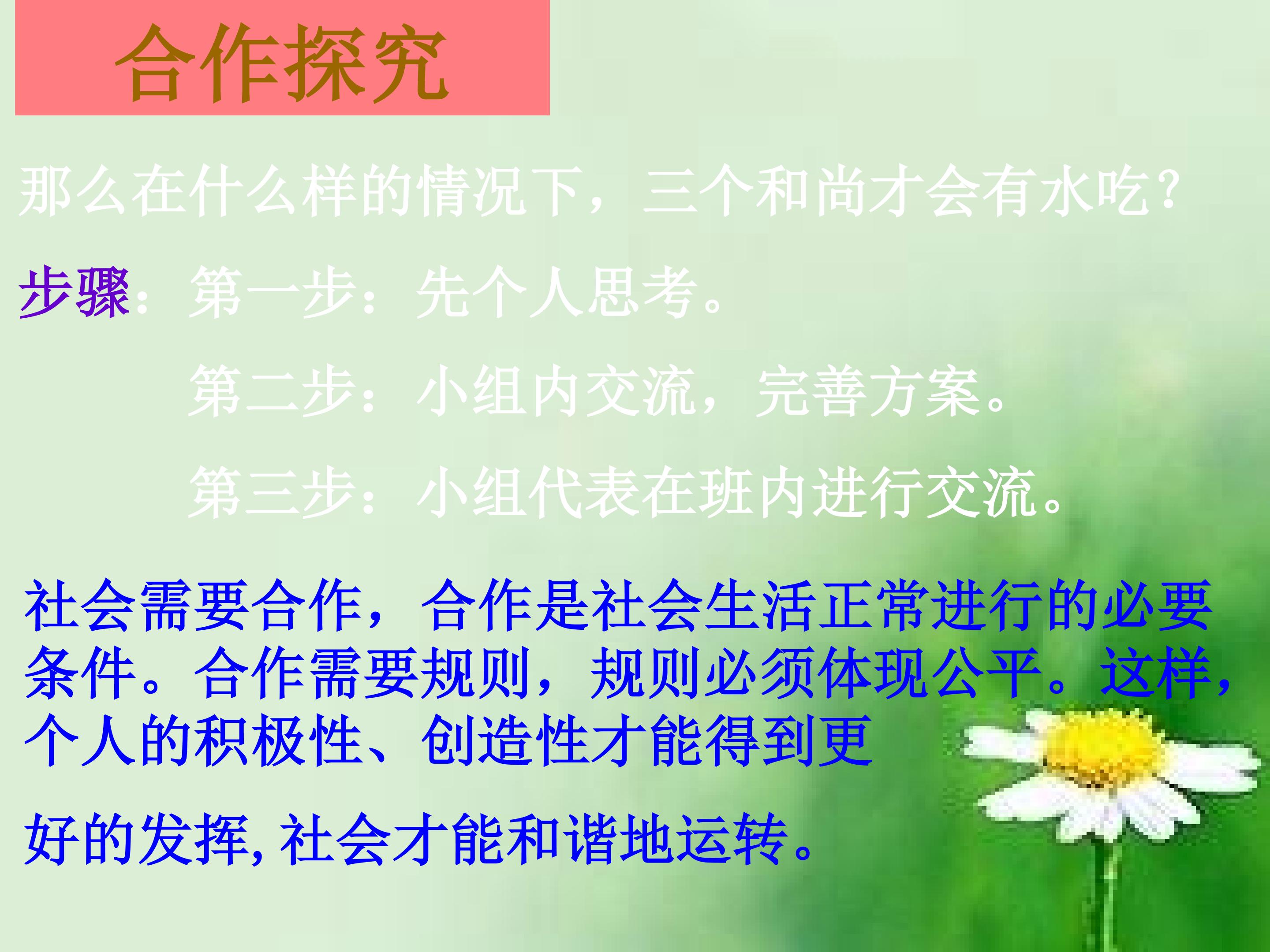 合作探究

那么在什么样的情况下，三个和尚才会有水吃?

步骤：第一步：先个人思考。

第二步：小组内交流，完善方案。

第三步：小组代表在班内进行交流。

社会需要合作，合作是社会生活正常进行的必要条件。合作需要规则，规则必须体现公平。这样，个人的积极性、创造性才能得到更

好的发挥,社会才能和谐地运转。